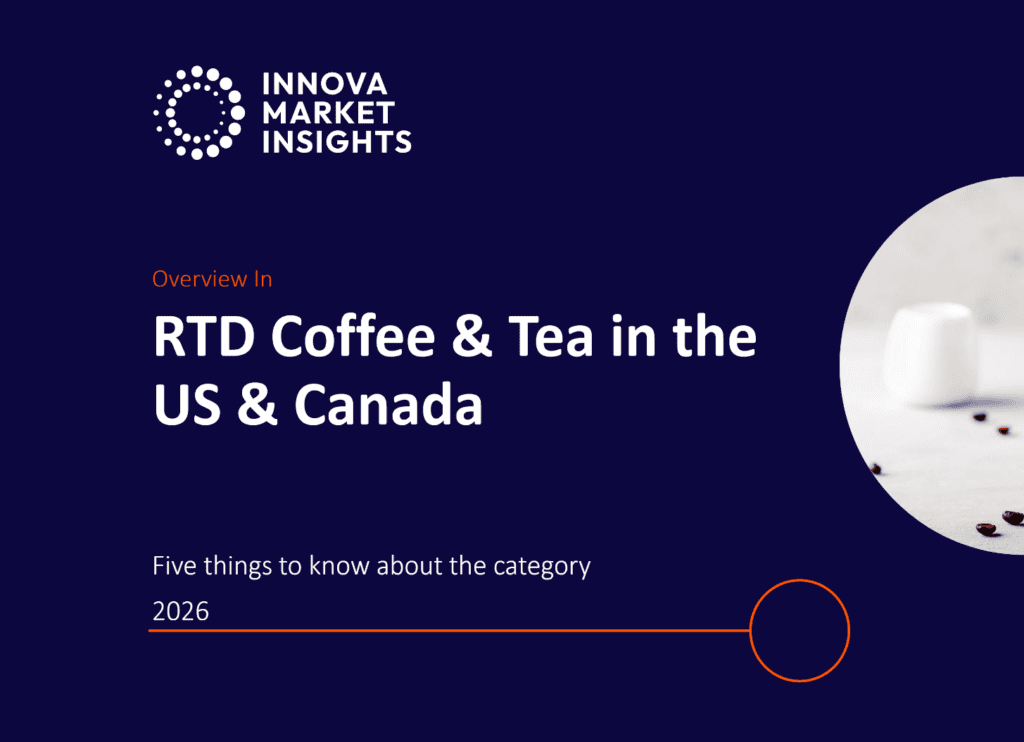 INNOVA MARKET INSIGHTS

Overview In

RTD Coffee & Tea in the US & Canada

Five things to know about the category

2026